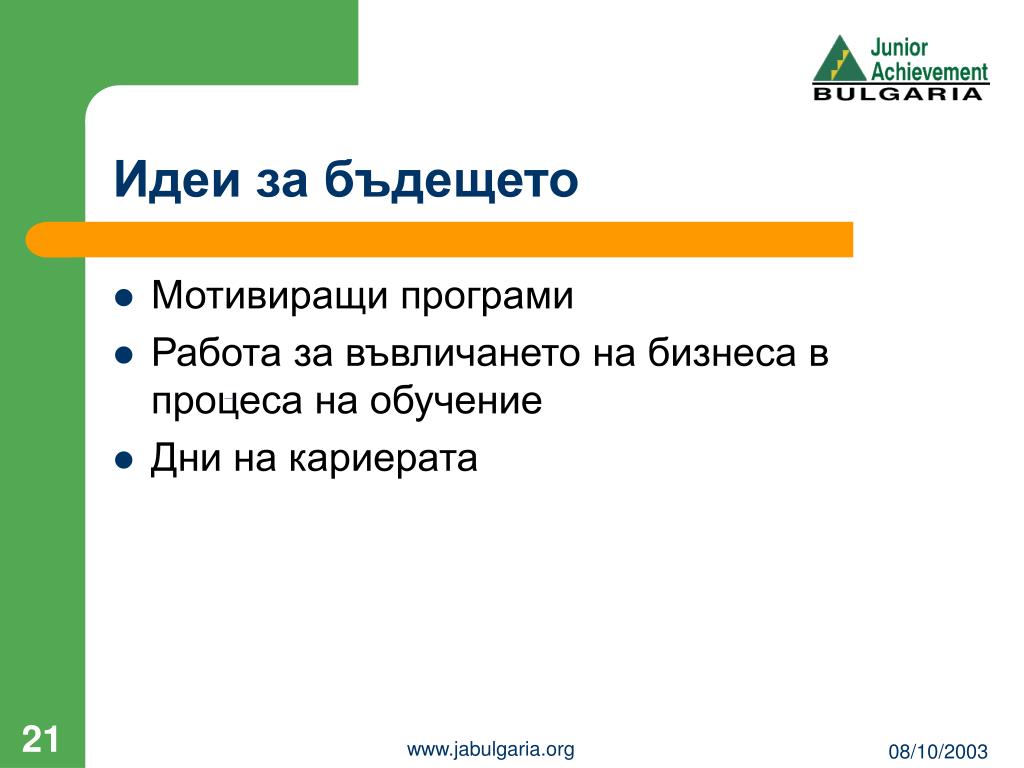 Junior Achievement BULGARIA

Идеи за бъдещето

- Мотивиращи програми
- Работа за въвличането на бизнеса в процеса на обучение
- Дни на кариерата

21

www.jabulgaria.org

08/10/2003